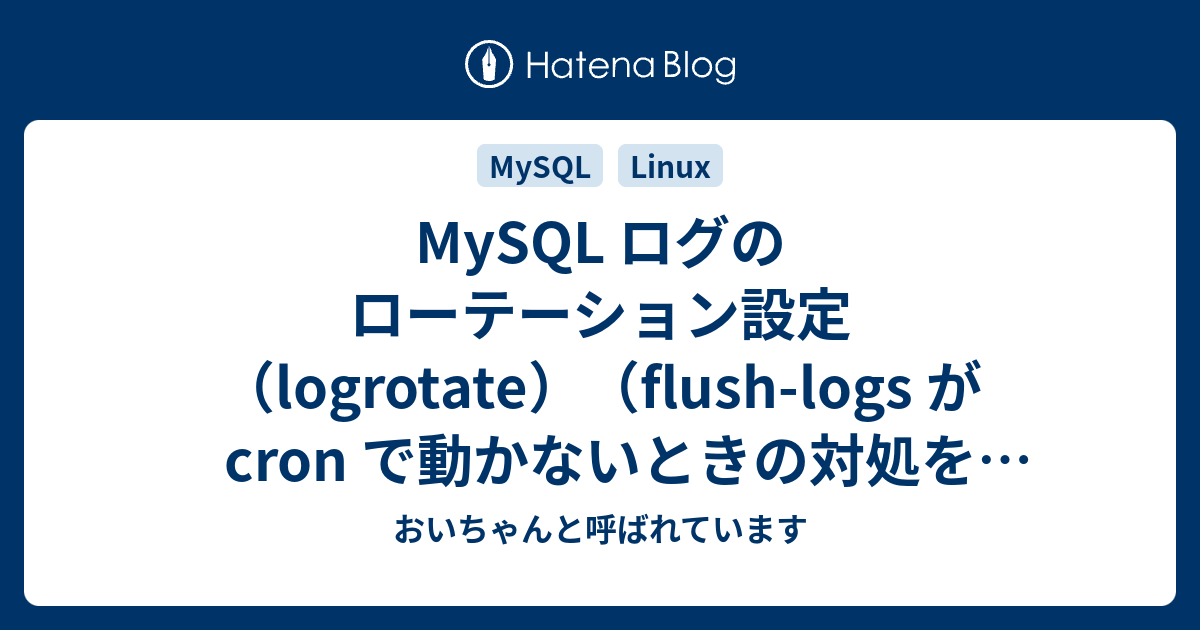 Hatena Blog

MySQL

Linux

MySQL ログのローテーション設定（logrotate）（flush-logs が cron で動かないときの対処を…

おいちゃんと呼ばれています